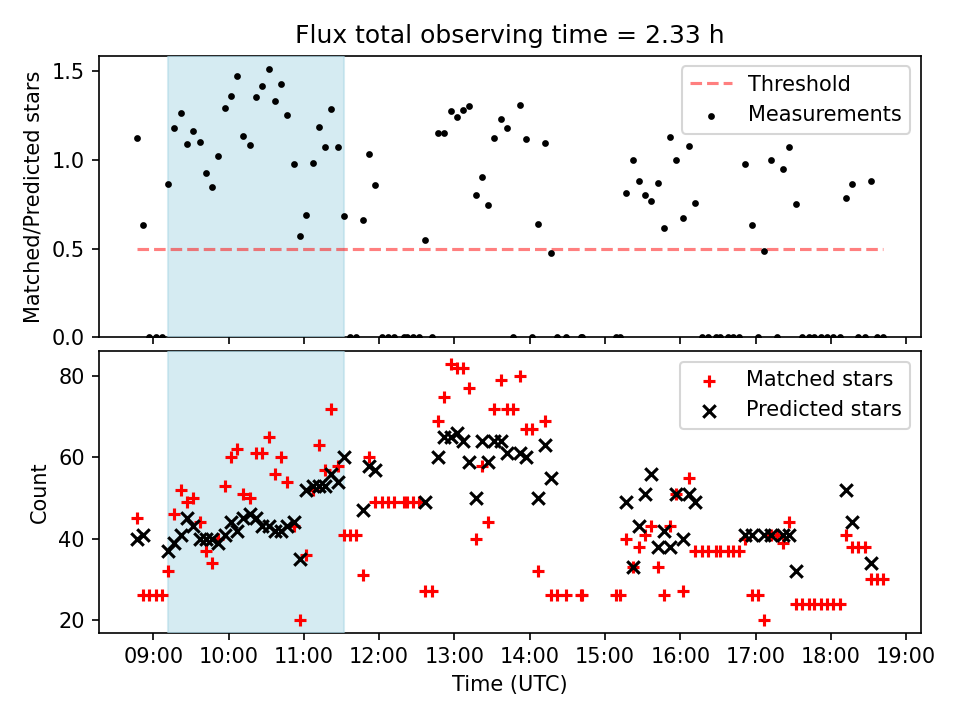 Flux total observing time = 2.33 h

Matched/Predicted stars

1.5
1.0
0.5
0.0

Threshold
Measurements

Count

80
60
40
20

Matched stars
Predicted stars

09:00 10:00 11:00 12:00 13:00 14:00 15:00 16:00 17:00 18:00 19:00

Time (UTC)